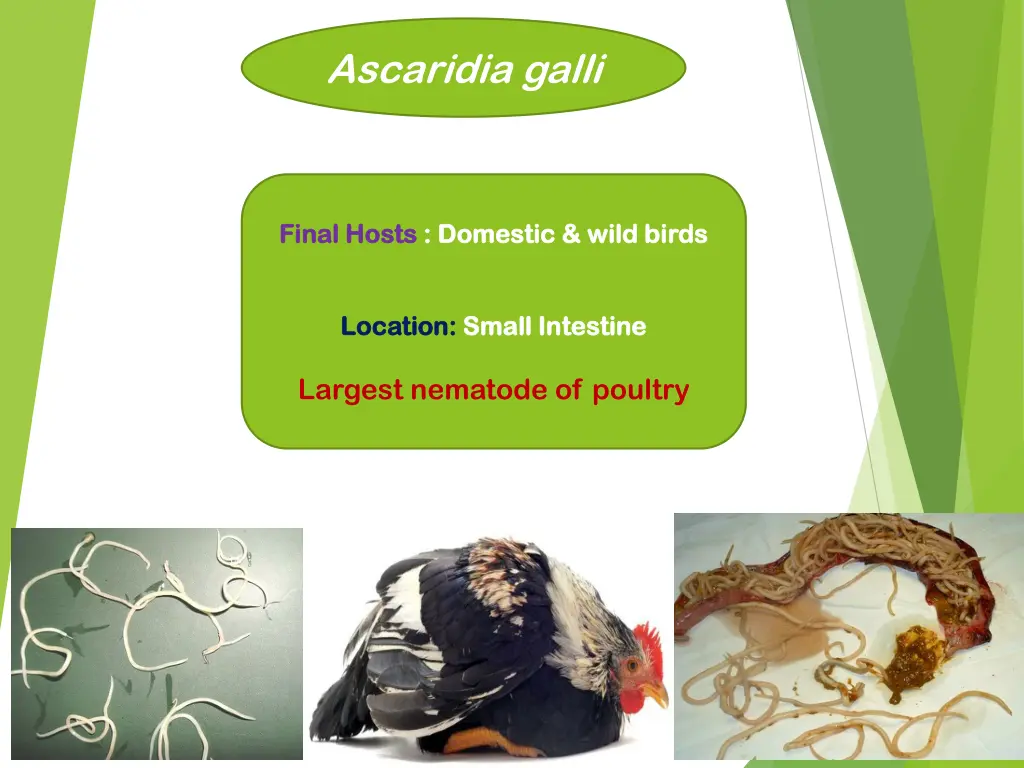 Ascaridia galli

Final Hosts : Domestic & wild birds

Location: Small Intestine

Largest nematode of poultry